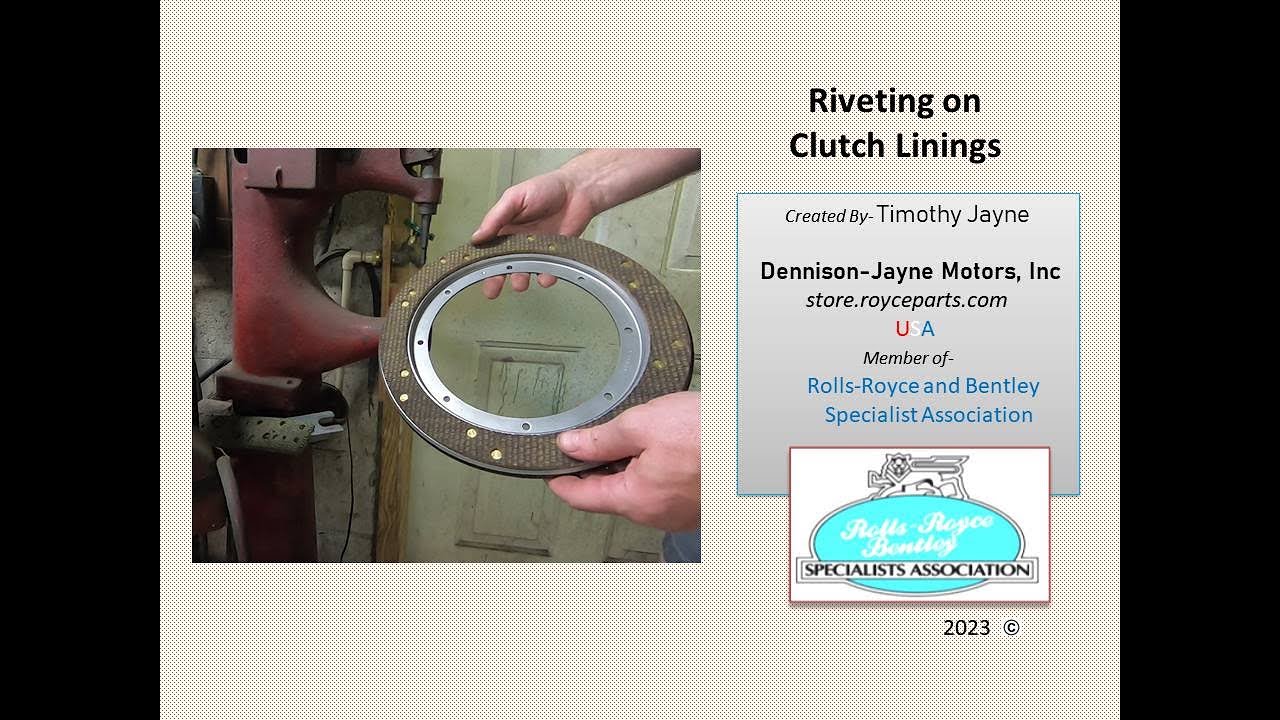 Riveting on Clutch Linings

Created By- Timothy Jayne

Dennison-Jayne Motors, Inc
store.royceparts.com
USA
Member of-
Rolls-Royce and Bentley Specialist Association

Rolls-Royce Bentley
SPECIALISTS ASSOCIATION

2023 ©